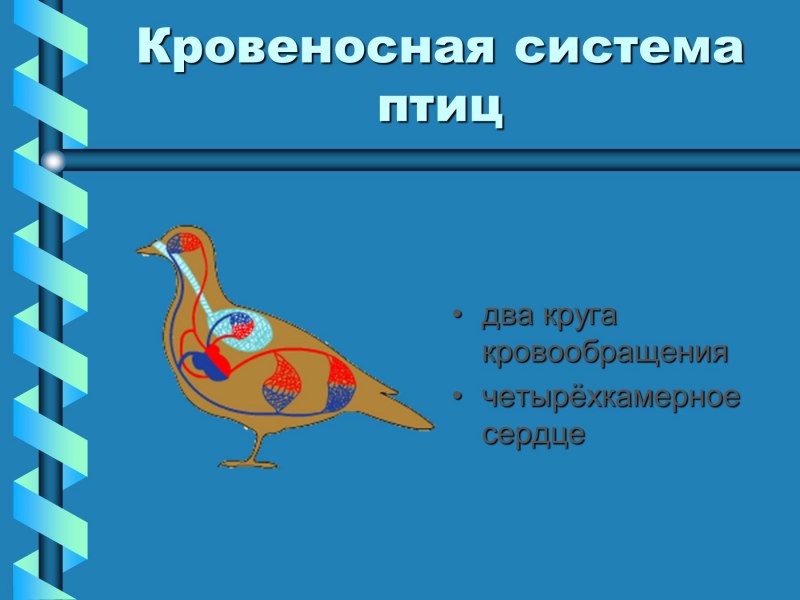 Кровеносная система птиц

• два круга кровообращения
• четырёхкамерное сердце